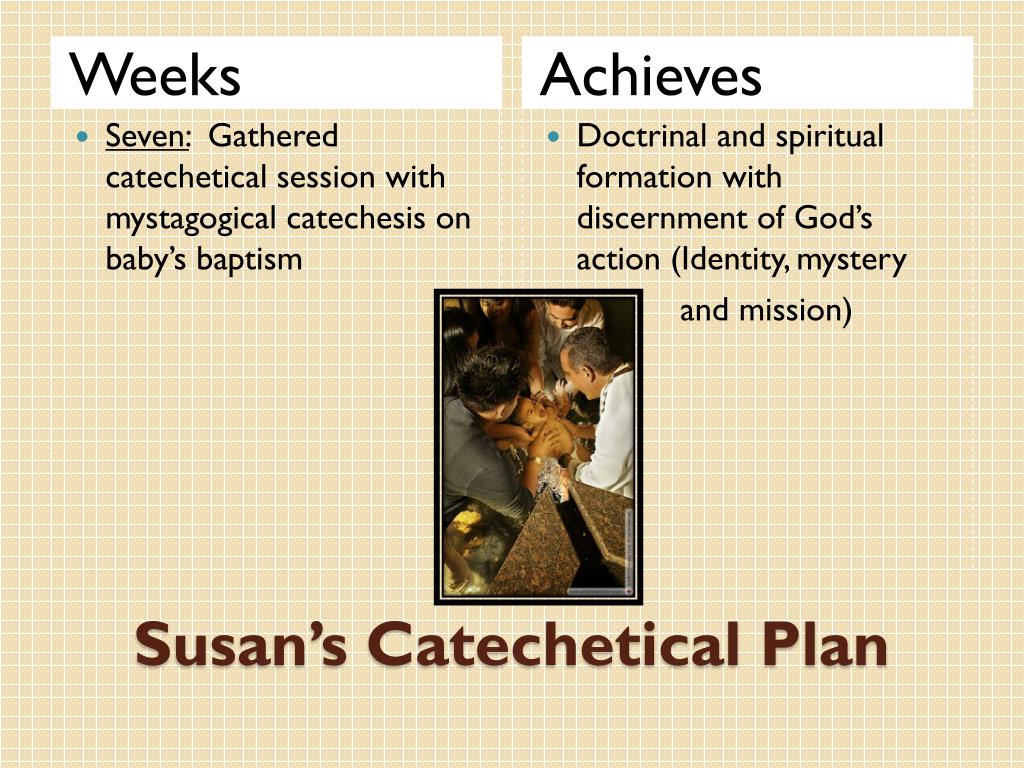 Weeks

- Seven: Gathered catechetical session with mystagogical catechesis on baby's baptism

Achieves

- Doctrinal and spiritual formation with discernment of God's action (Identity, mystery and mission)

Susan's Catechetical Plan